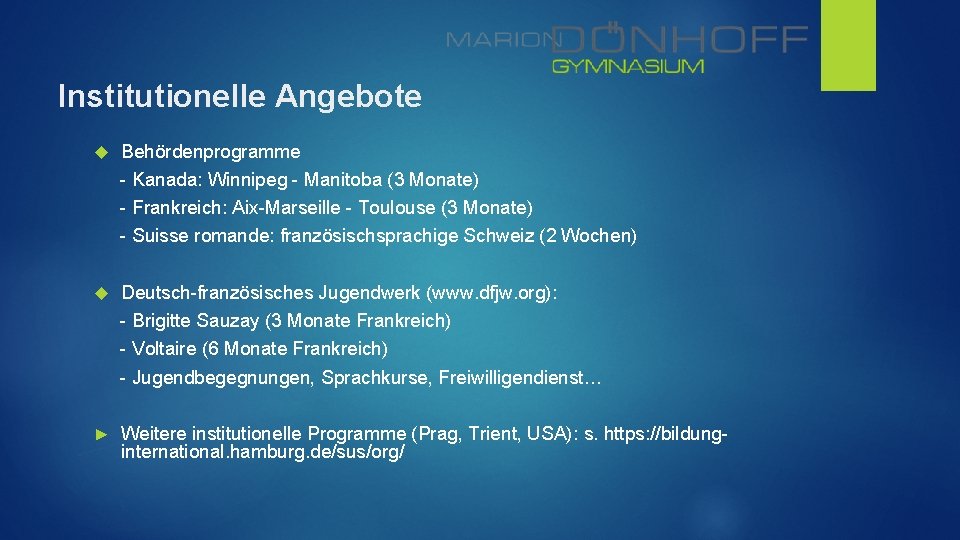 MARION DÖNHOFF GYMNASIUM

Institutionelle Angebote

Behördenprogramme
- Kanada: Winnipeg - Manitoba (3 Monate)
- Frankreich: Aix-Marseille - Toulouse (3 Monate)
- Suisse romande: französischsprachige Schweiz (2 Wochen)

Deutsch-französisches Jugendwerk (www.dfjw.org):
- Brigitte Sauzay (3 Monate Frankreich)
- Voltaire (6 Monate Frankreich)
- Jugendbegegnungen, Sprachkurse, Freiwilligendienst…

Weitere institutionelle Programme (Prag, Trient, USA): s. https://bildung-international.hamburg.de/sus/org/